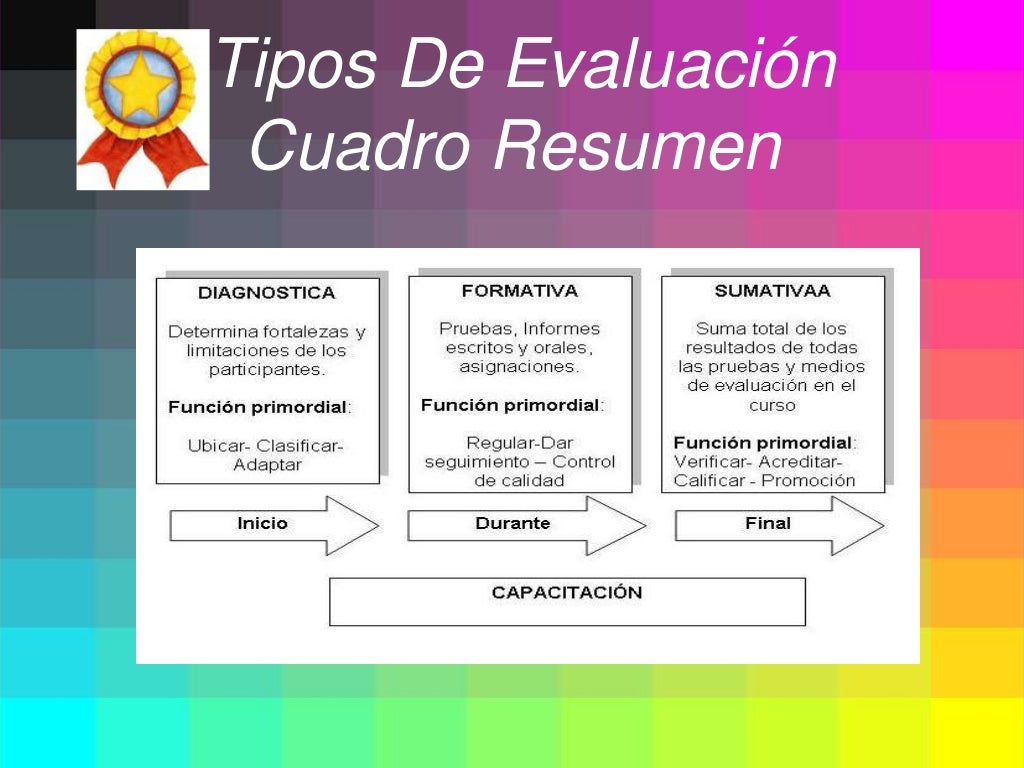 Tipos De Evaluación
Cuadro Resumen

DIAGNOSTICA

Determina fortalezas y limitaciones de los participantes.

Función primordial:

Ubicar- Clasificar- Adaptar

FORMATIVA

Pruebas, Informes escritos y orales, asignaciones.

Función primordial:

Regular-Dar seguimiento – Control de calidad

SUMATIVAA

Suma total de los resultados de todas las pruebas y medios de evaluación en el curso

Función primordial:
Verificar- Acreditar- Calificar - Promoción

Inicio

Durante

Final

CAPACITACIÓN